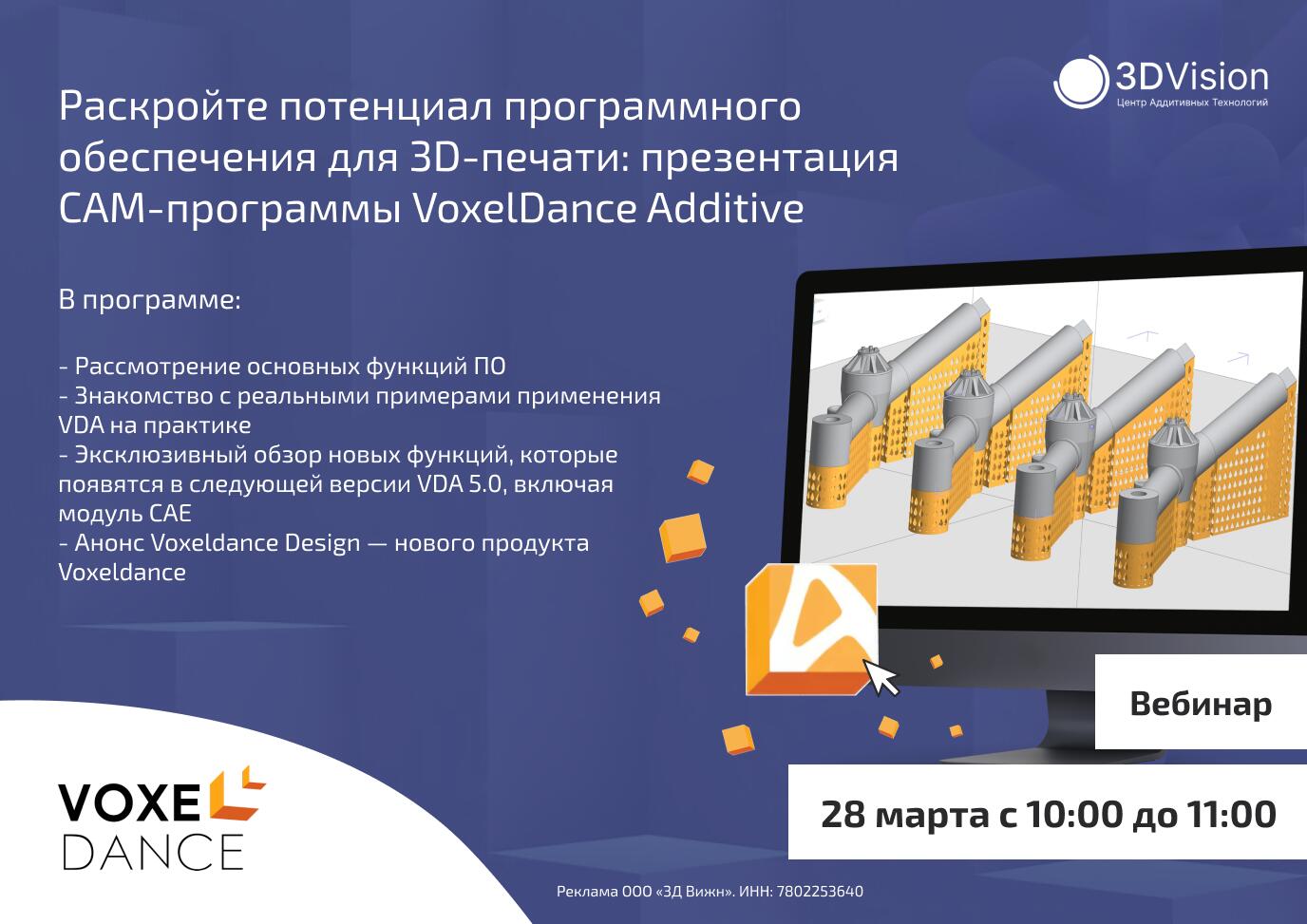 3DVision
Центр Аддитивных Технологий

Раскройте потенциал программного обеспечения для 3D-печати: презентация CAM-программы VoxelDance Additive

В программе:

- Рассмотрение основных функций ПО
- Знакомство с реальными примерами применения VDA на практике
- Эксклюзивный обзор новых функций, которые появятся в следующей версии VDA 5.0, включая модуль CAE
- Анонс Voxeldance Design — нового продукта Voxeldance

Вебинар

28 марта с 10:00 до 11:00

VOXEL
DANCE

Реклама ООО «3Д Вижн». ИНН: 7802253640